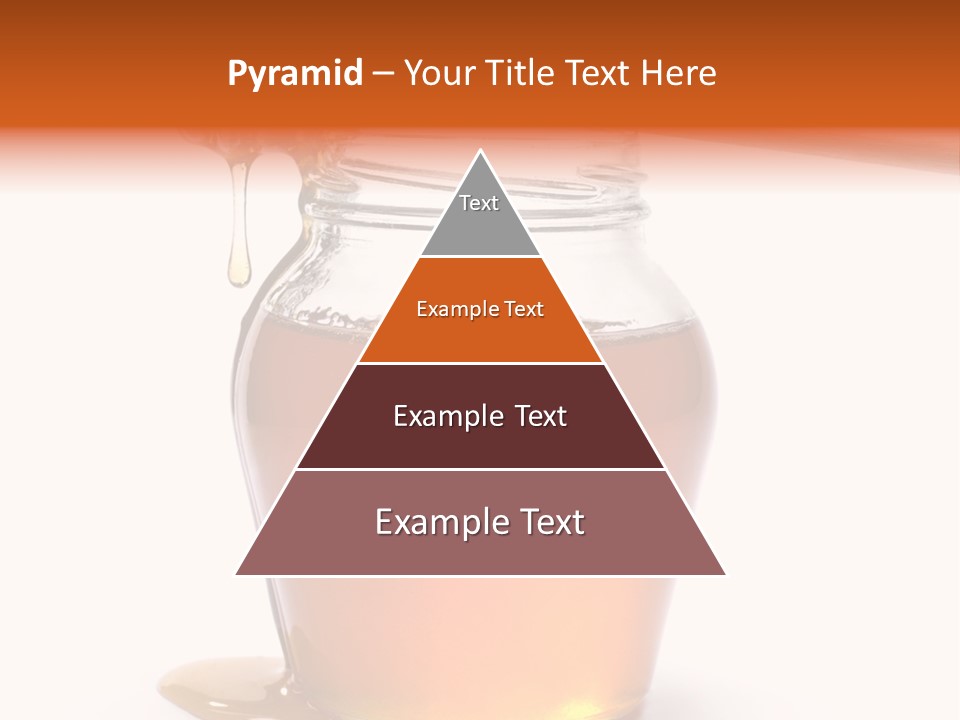 Pyramid – Your Title Text Here

Text

Example Text

Example Text

Example Text